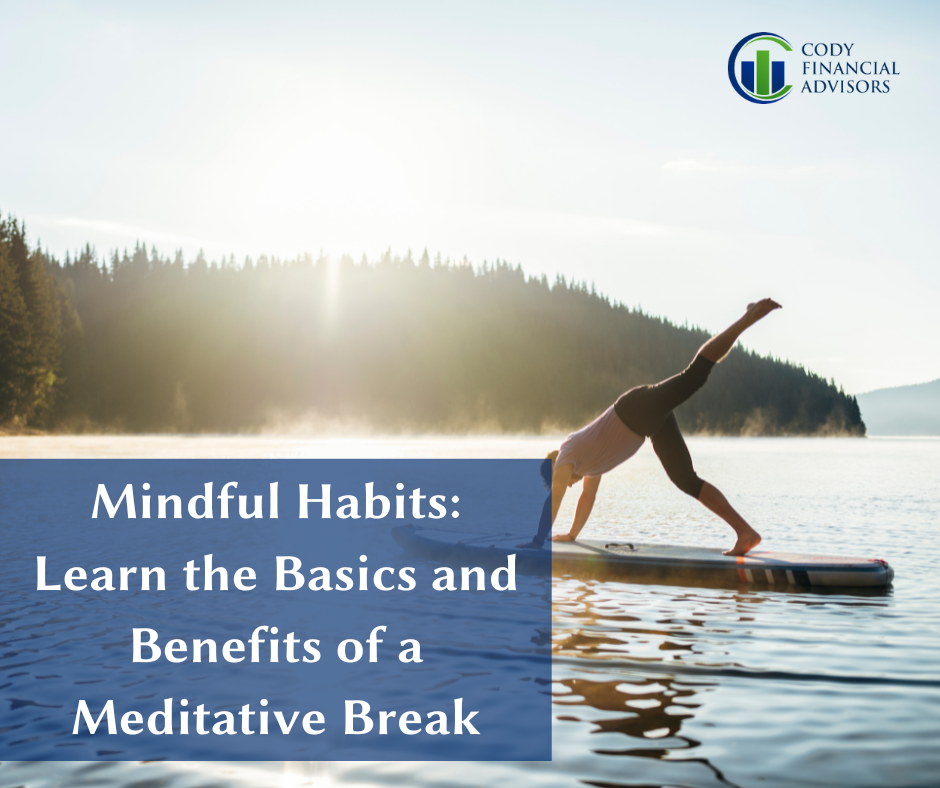 CODY
FINANCIAL
ADVISORS

Mindful Habits:
Learn the Basics and
Benefits of a
Meditative Break